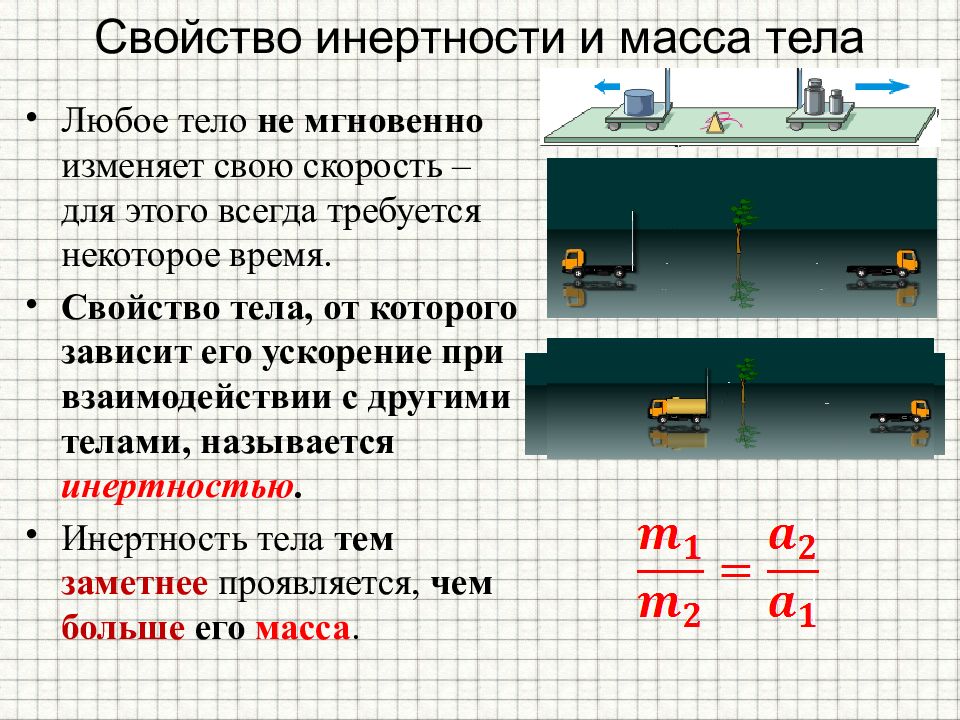 Свойство инертности и масса тела

• Любое тело не мгновенно изменяет свою скорость – для этого всегда требуется некоторое время.

• Свойство тела, от которого зависит его ускорение при взаимодействии с другими телами, называется инертностью.

• Инертность тела тем заметнее проявляется, чем больше его масса.

$\frac{m_1}{m_2} = \frac{a_2}{a_1}$